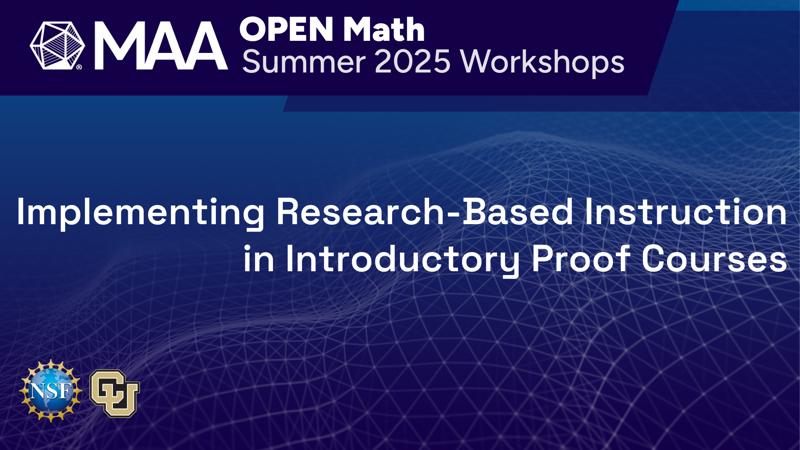 MAA OPEN Math
Summer 2025 Workshops

Implementing Research-Based Instruction in Introductory Proof Courses

NSF CU